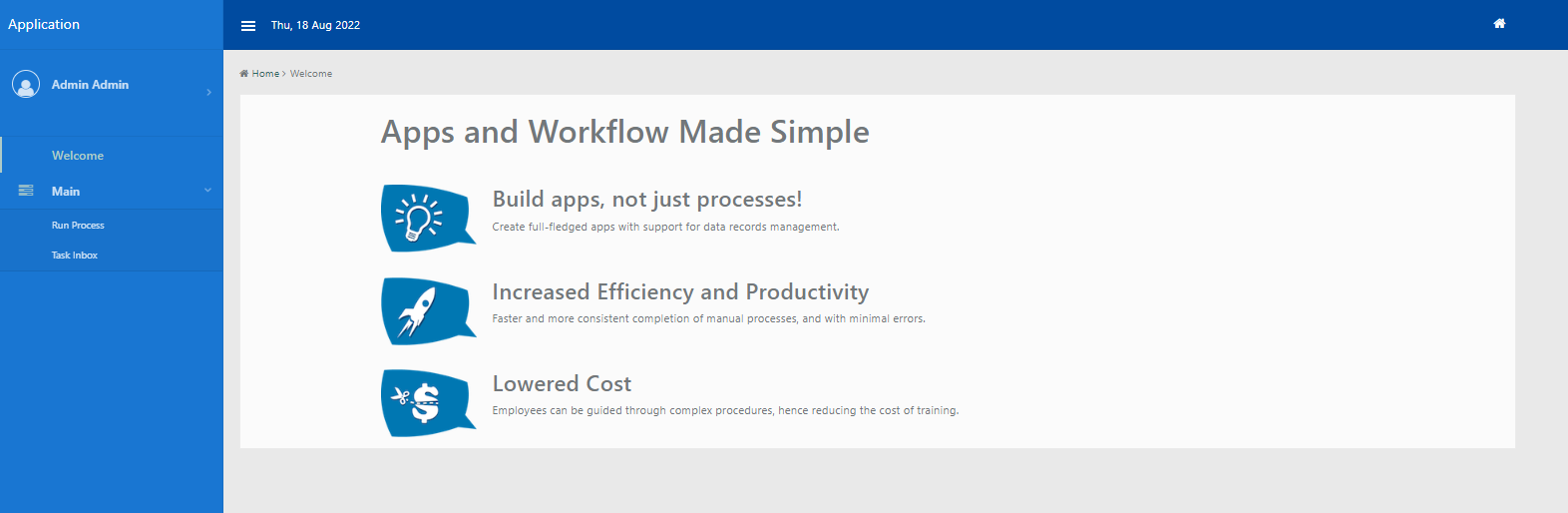 Application

Admin Admin

Welcome

Main

Run Process

Task Inbox

Thu, 18 Aug 2022

Home > Welcome

Apps and Workflow Made Simple

Build apps, not just processes!

Create full-fledged apps with support for data records management.

Increased Efficiency and Productivity

Faster and more consistent completion of manual processes, and with minimal errors.

Lowered Cost

Employees can be guided through complex procedures, hence reducing the cost of training.